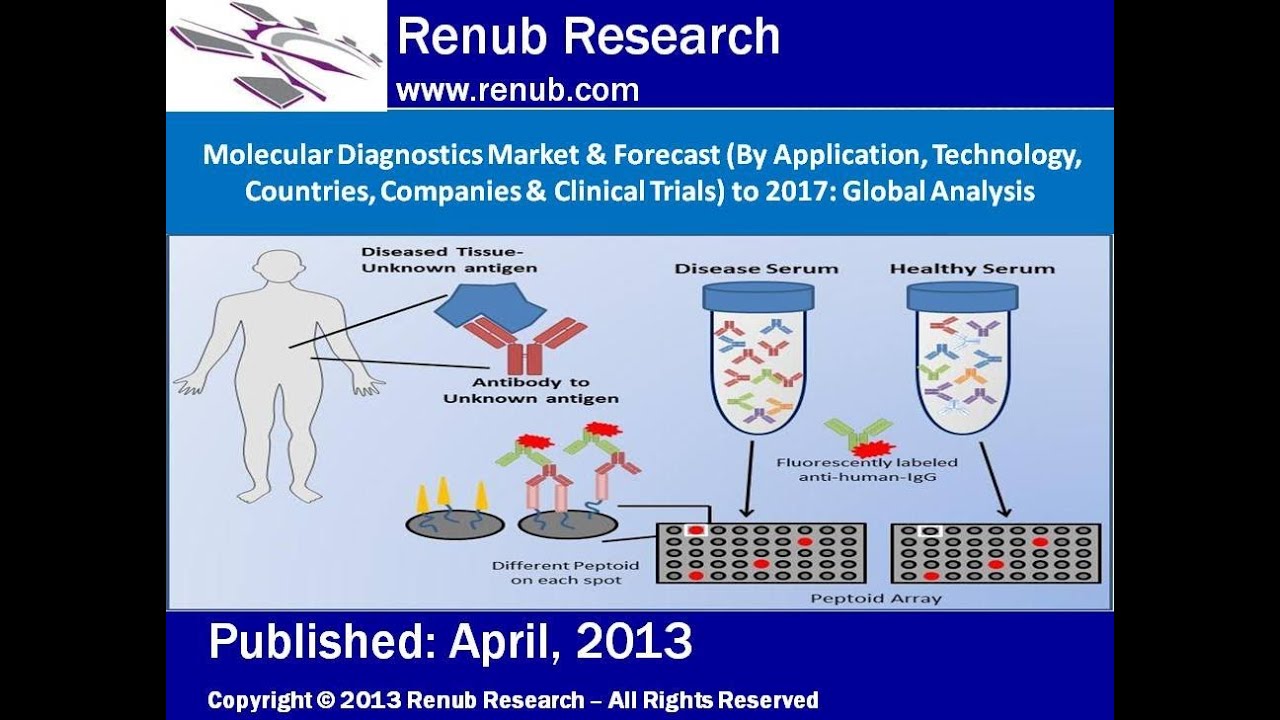 Renub Research
www.renub.com

Molecular Diagnostics Market & Forecast (By Application, Technology, Countries, Companies & Clinical Trials) to 2017: Global Analysis

Diseased Tissue-
Unknown antigen

Antibody to
Unknown antigen

Disease Serum

Healthy Serum

Fluorescently labeled
anti-human-IgG

Different Peptoid
on each spot

Peptoid Array

Published: April, 2013

Copyright © 2013 Renub Research – All Rights Reserved